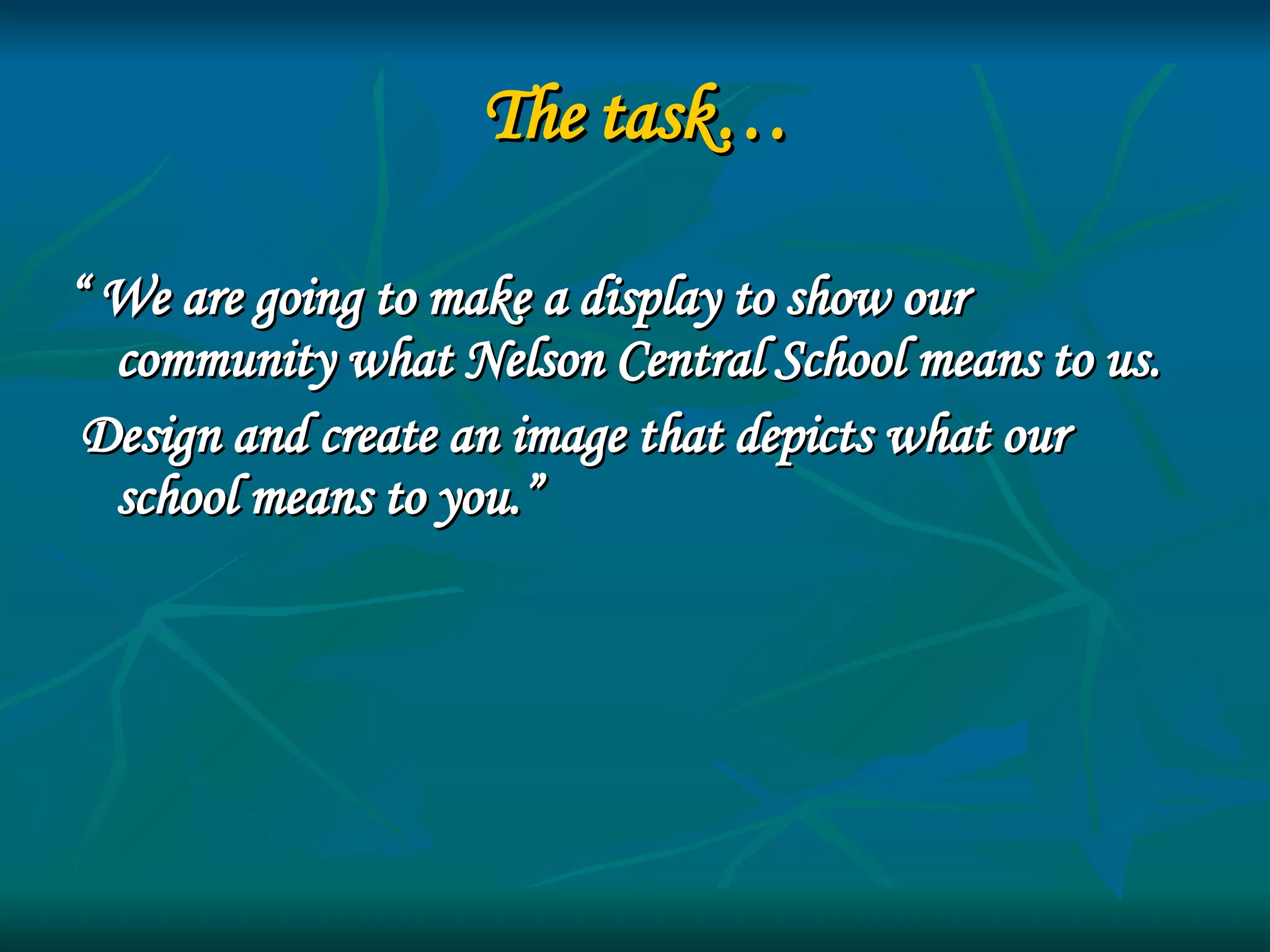 The task…

“ We are going to make a display to show our community what Nelson Central School means to us.

Design and create an image that depicts what our school means to you.”